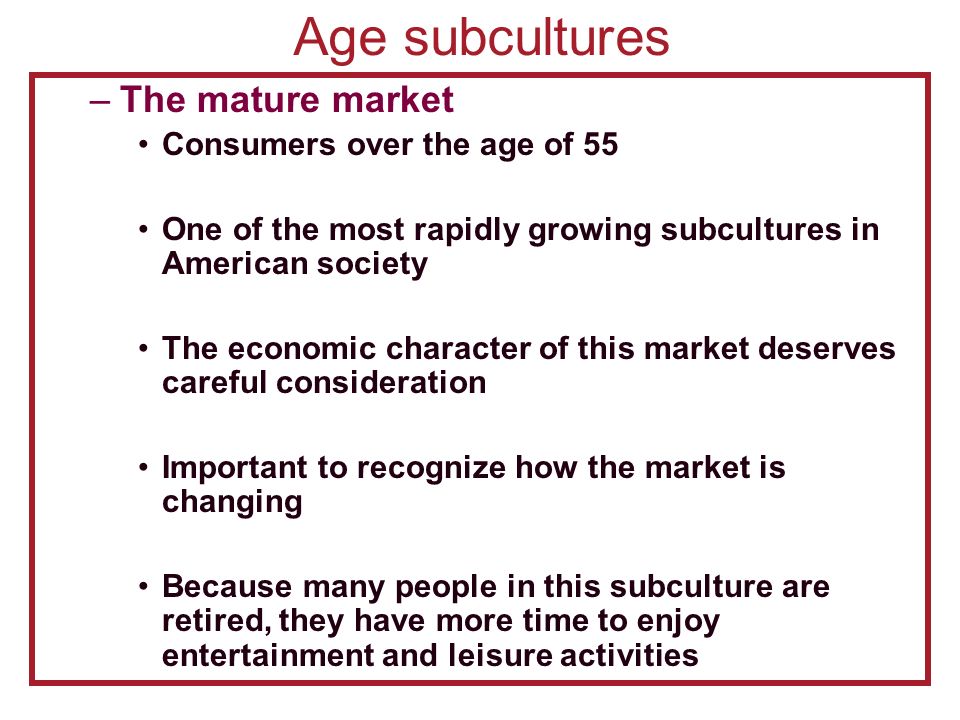 Age subcultures

– The mature market

• Consumers over the age of 55

• One of the most rapidly growing subcultures in American society

• The economic character of this market deserves careful consideration

• Important to recognize how the market is changing

• Because many people in this subculture are retired, they have more time to enjoy entertainment and leisure activities